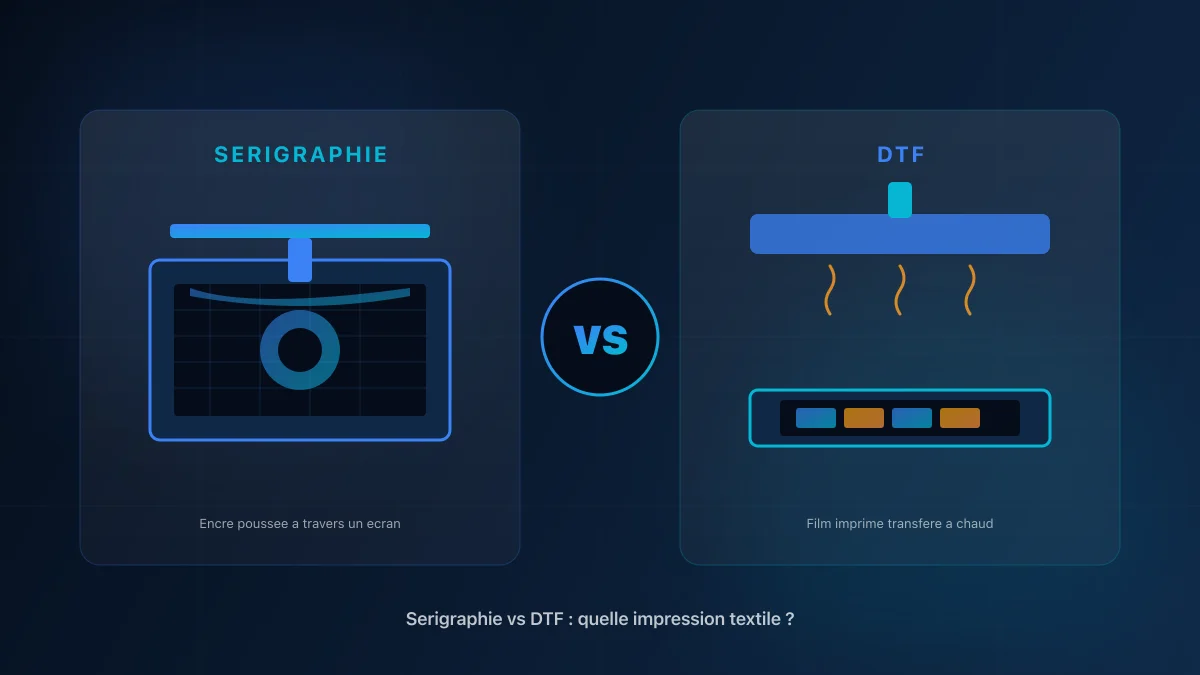 SERIGRAPHIE

Encre poussee a travers un ecran

VS

DTF

Film imprime transfere a chaud

Serigraphie vs DTF : quelle impression textile ?